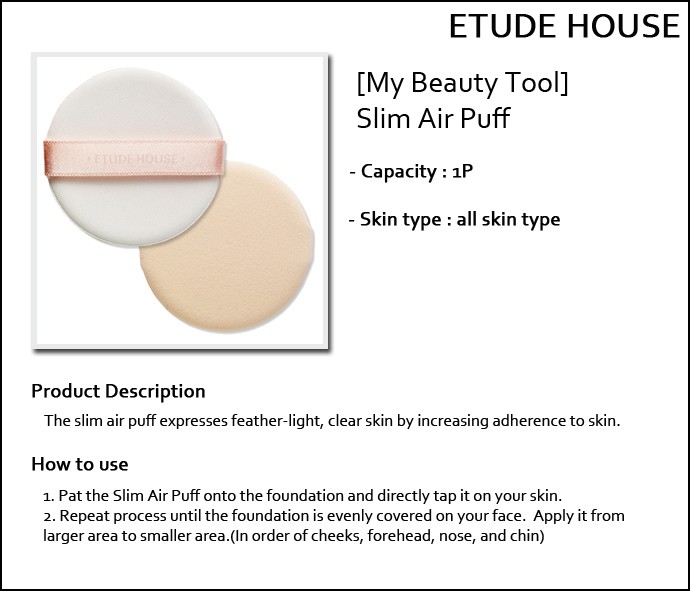 ETUDE HOUSE

ETUDE HOUSE

[My Beauty Tool]
Slim Air Puff

- Capacity : 1P

- Skin type : all skin type

Product Description

The slim air puff expresses feather-light, clear skin by increasing adherence to skin.

How to use

1. Pat the Slim Air Puff onto the foundation and directly tap it on your skin.
2. Repeat process until the foundation is evenly covered on your face. Apply it from larger area to smaller area.(In order of cheeks, forehead, nose, and chin)